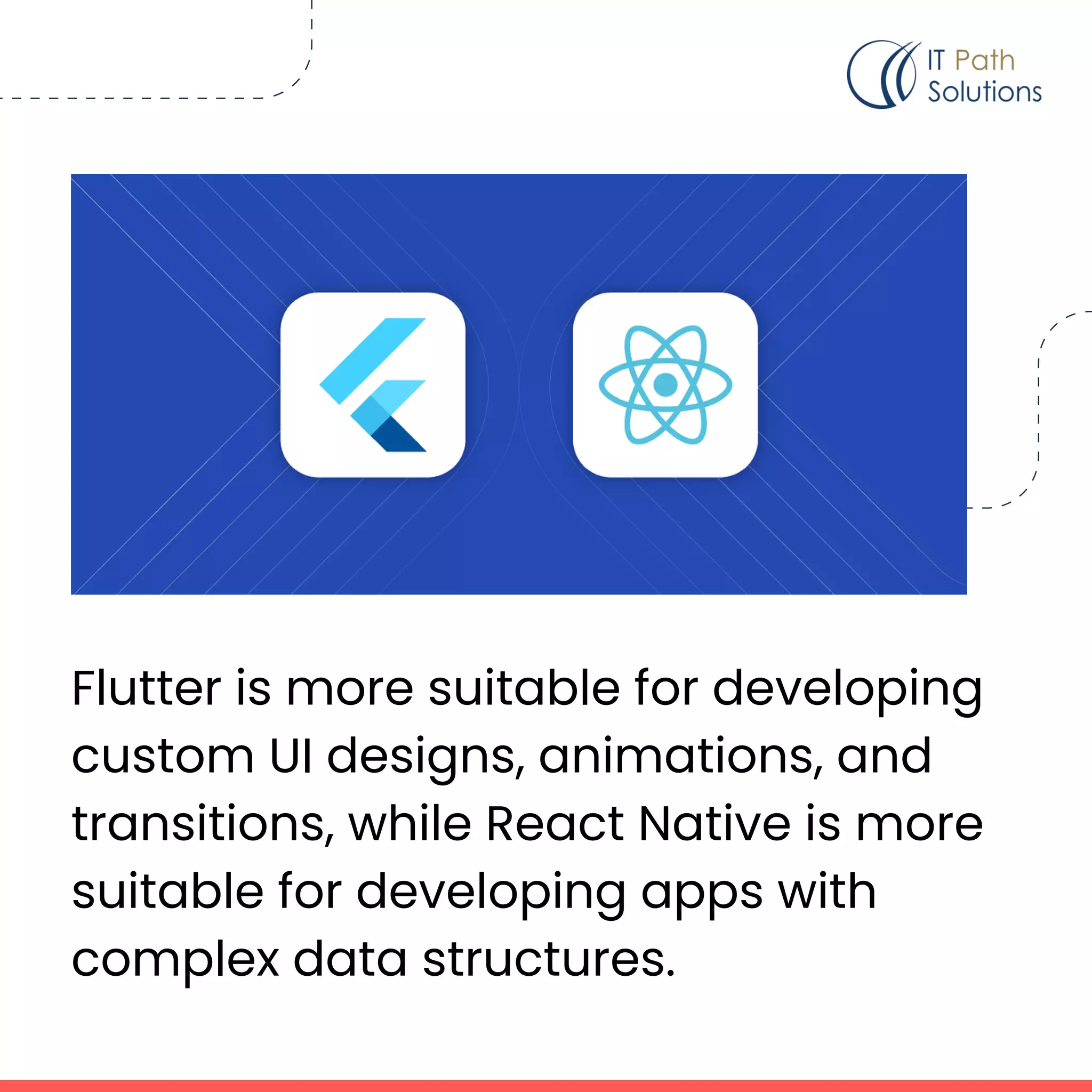 IT Path Solutions

Flutter is more suitable for developing custom UI designs, animations, and transitions, while React Native is more suitable for developing apps with complex data structures.